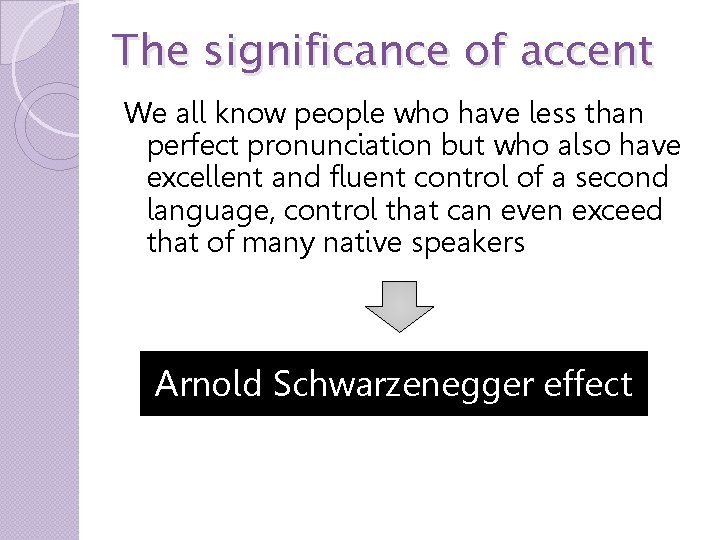 The significance of accent

We all know people who have less than perfect pronunciation but who also have excellent and fluent control of a second language, control that can even exceed that of many native speakers

Arnold Schwarzenegger effect